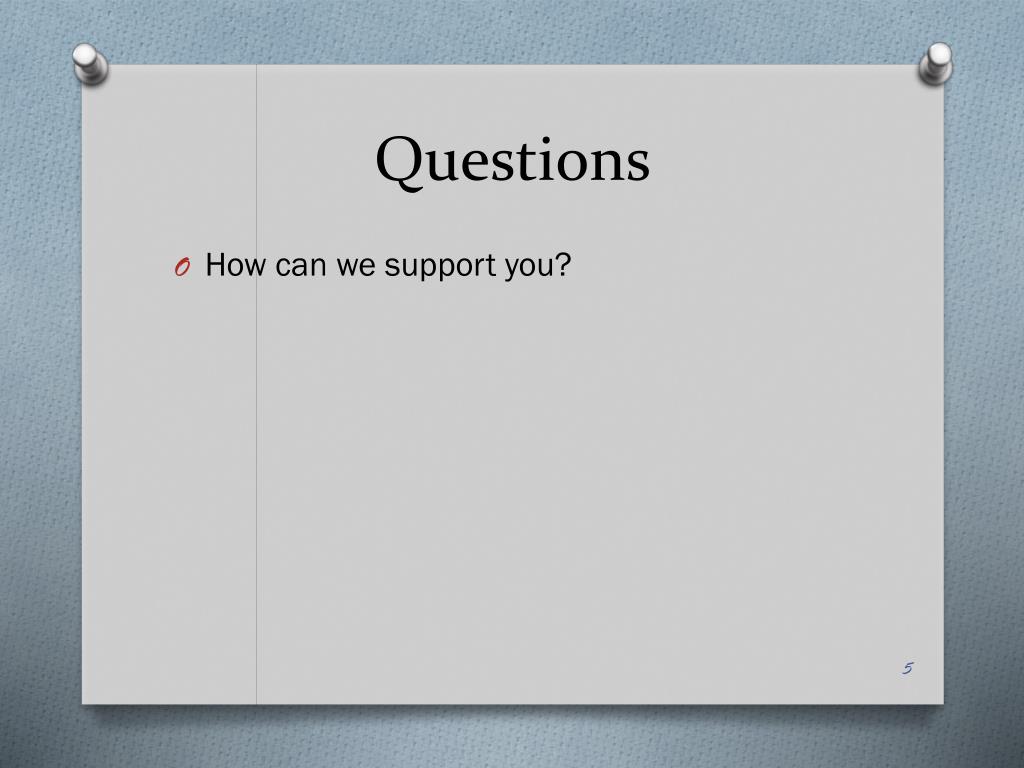 Questions

O How can we support you?

5